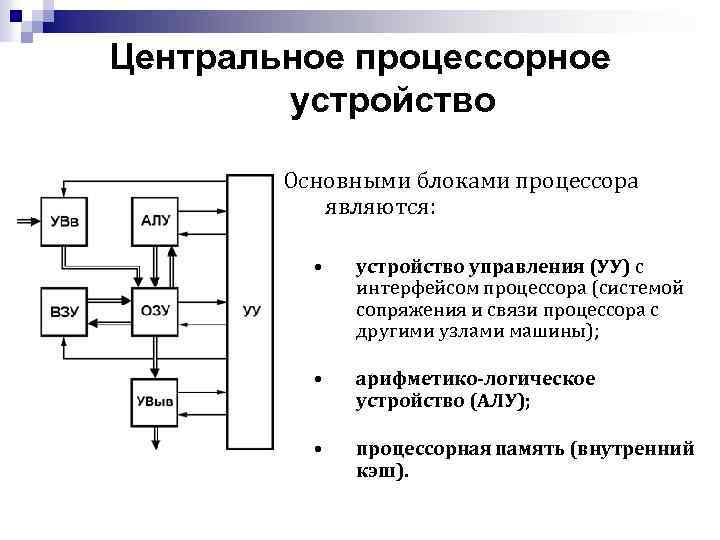 Центральное процессорное устройство

УВв
АЛУ
ВЗУ
ОЗУ
УУ
УВыв

Основными блоками процессора являются:

• устройство управления (УУ) с интерфейсом процессора (системой сопряжения и связи процессора с другими узлами машины);

• арифметико-логическое устройство (АЛУ);

• процессорная память (внутренний кэш).